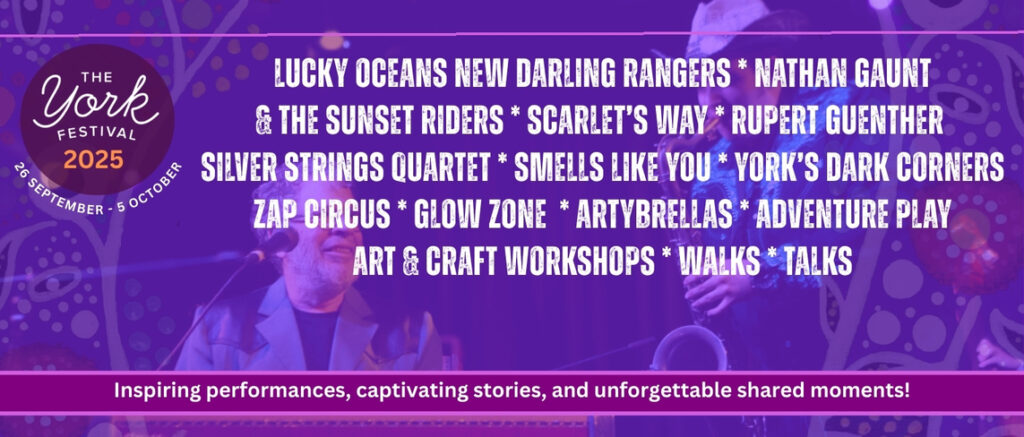 THE York FESTIVAL 2025
26 SEPTEMBER - 5 OCTOBER

LUCKY OCEANS NEW DARLING RANGERS * NATHAN GAUNT & THE SUNSET RIDERS * SCARLET'S WAY * RUPERT GUENTHER SILVER STRINGS QUARTET * SMELLS LIKE YOU * YORK'S DARK CORNERS ZAP CIRCUS * GLOW ZONE * ARTYBRELLAS * ADVENTURE PLAY ART & CRAFT WORKSHOPS * WALKS * TALKS

Inspiring performances, captivating stories, and unforgettable shared moments!